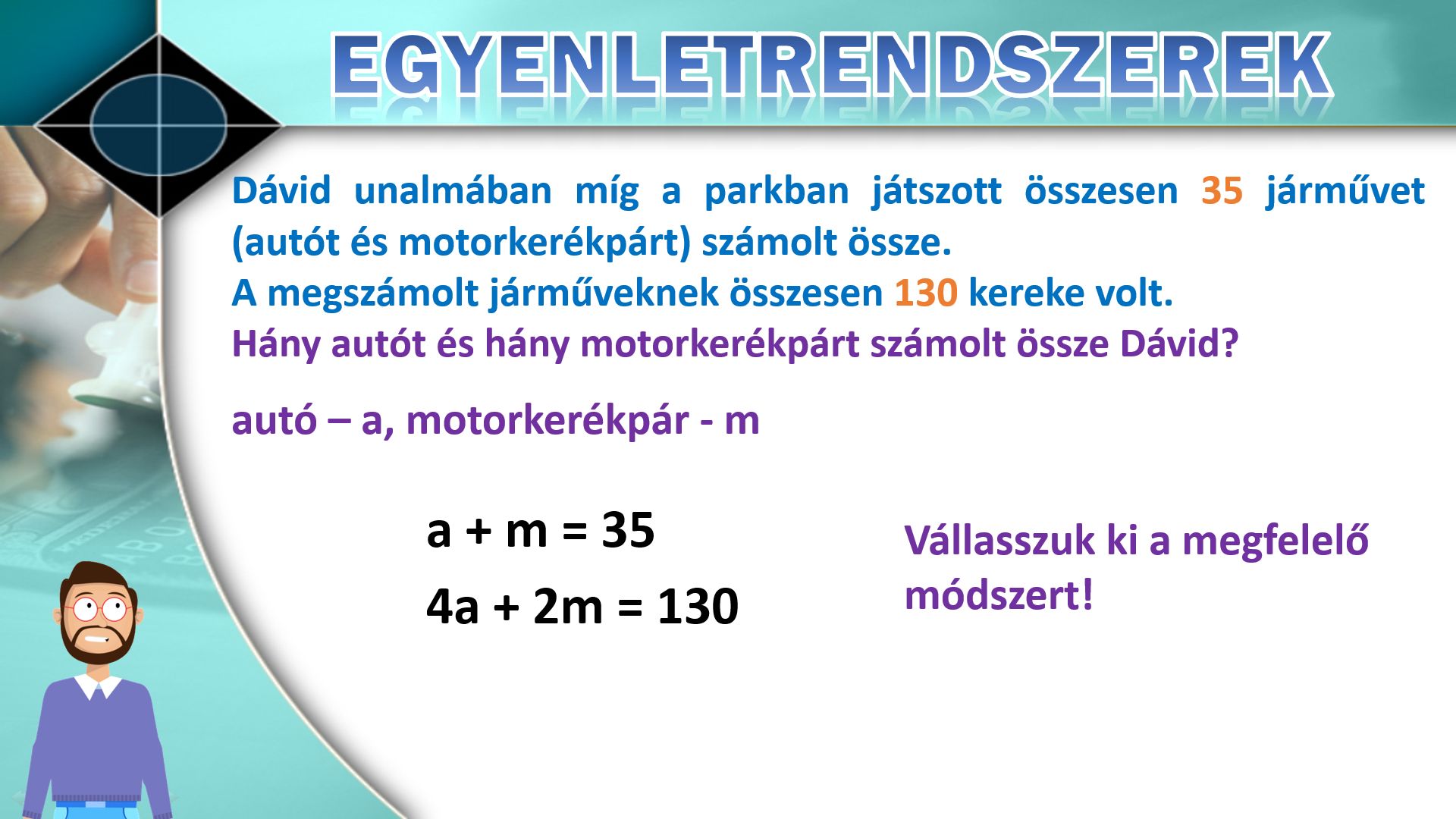 EGYENLETRENDSZEREK

Dávid unalmában míg a parkban játszott összesen 35 járművet (autót és motorkerékpárt) számolt össze.
A megszámolt járműveknek összesen 130 kereke volt.
Hány autót és hány motorkerékpárt számolt össze Dávid?

autó – a, motorkerékpár - m

$a + m = 35$

$4a + 2m = 130$

Vállasszuk ki a megfelelő módszert!